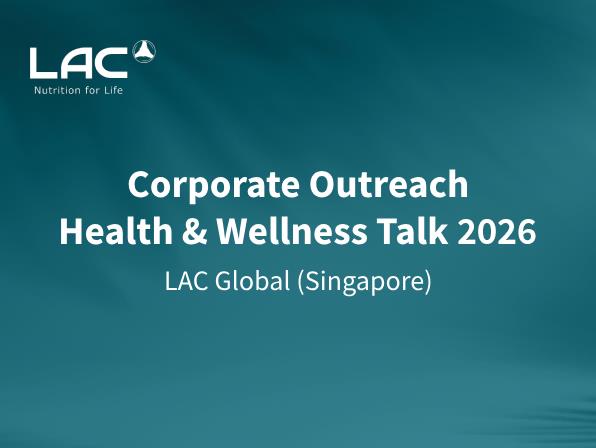 LAC
Nutrition for Life

Corporate Outreach
Health & Wellness Talk 2026

LAC Global (Singapore)